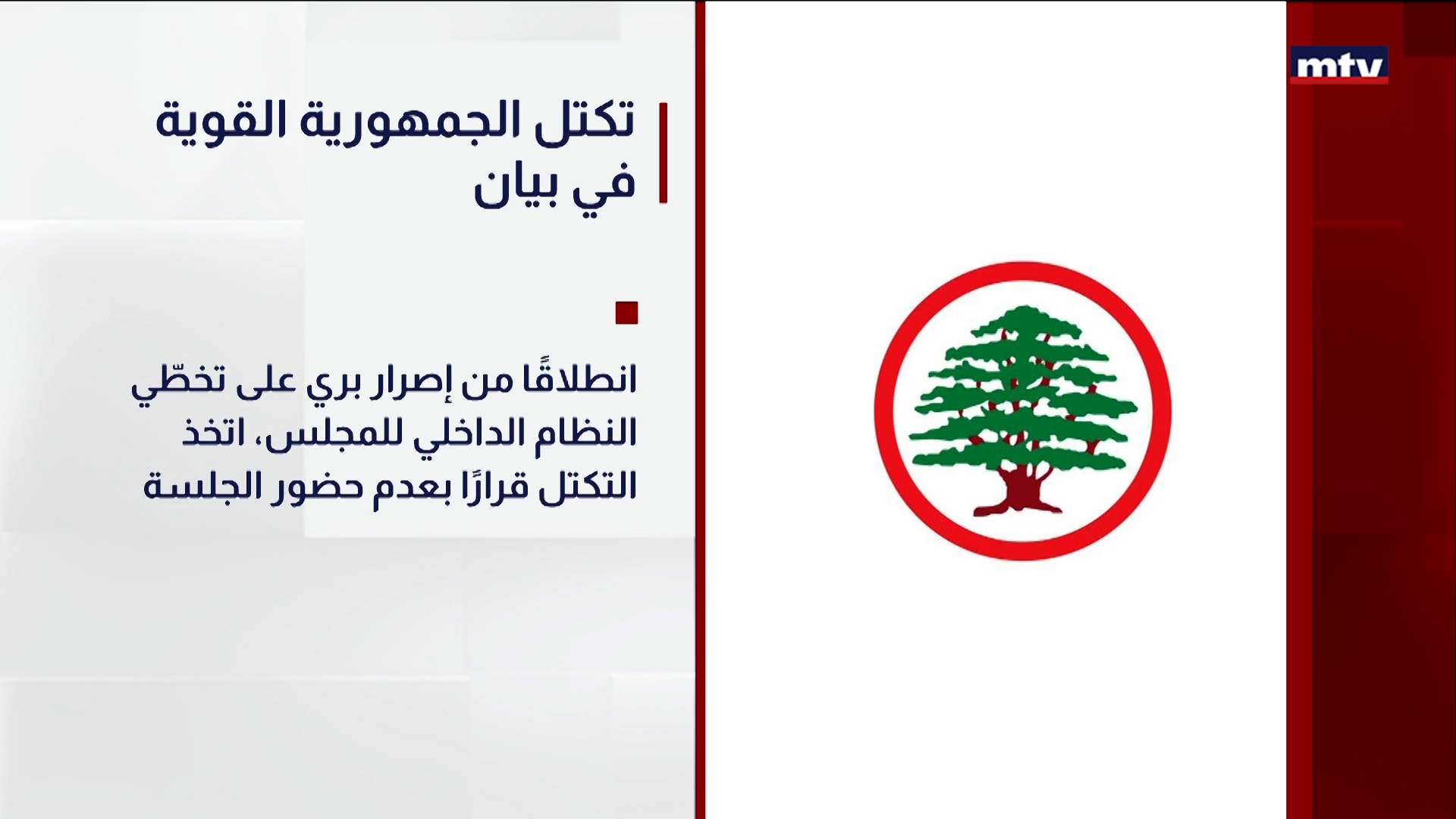 mtv

تكتل الجمهورية القوية في بيان

انطلاقًا من إصرار بري على تخطّي النظام الداخلي للمجلس، اتخذ التكتل قرارًا بعدم حضور الجلسة